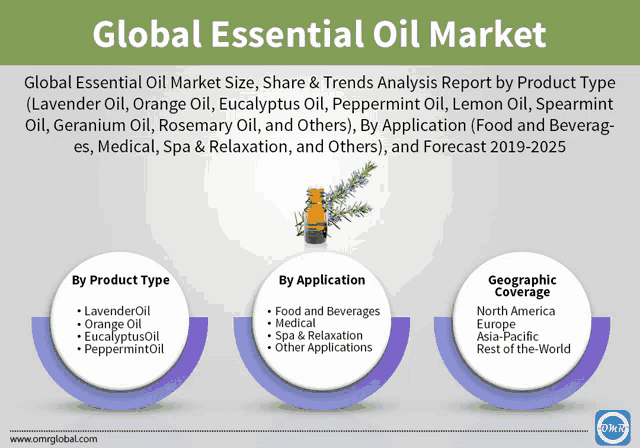 Global Essential Oil Market

Global Essential Oil Market Size, Share & Trends Analysis Report by Product Type (Lavender Oil, Orange Oil, Eucalyptus Oil, Peppermint Oil, Lemon Oil, Spearmint Oil, Geranium Oil, Rosemary Oil, and Others), By Application (Food and Beverages, Medical, Spa & Relaxation, and Others), and Forecast 2019-2025

By Product Type
• LavenderOil
• Orange Oil
• EucalyptusOil
• PeppermintOil

By Application
• Food and Beverages
• Medical
• Spa & Relaxation
• Other Applications

Geographic Coverage
North America
Europe
Asia-Pacific
Rest of the-World

www.omrglobal.com

OMR